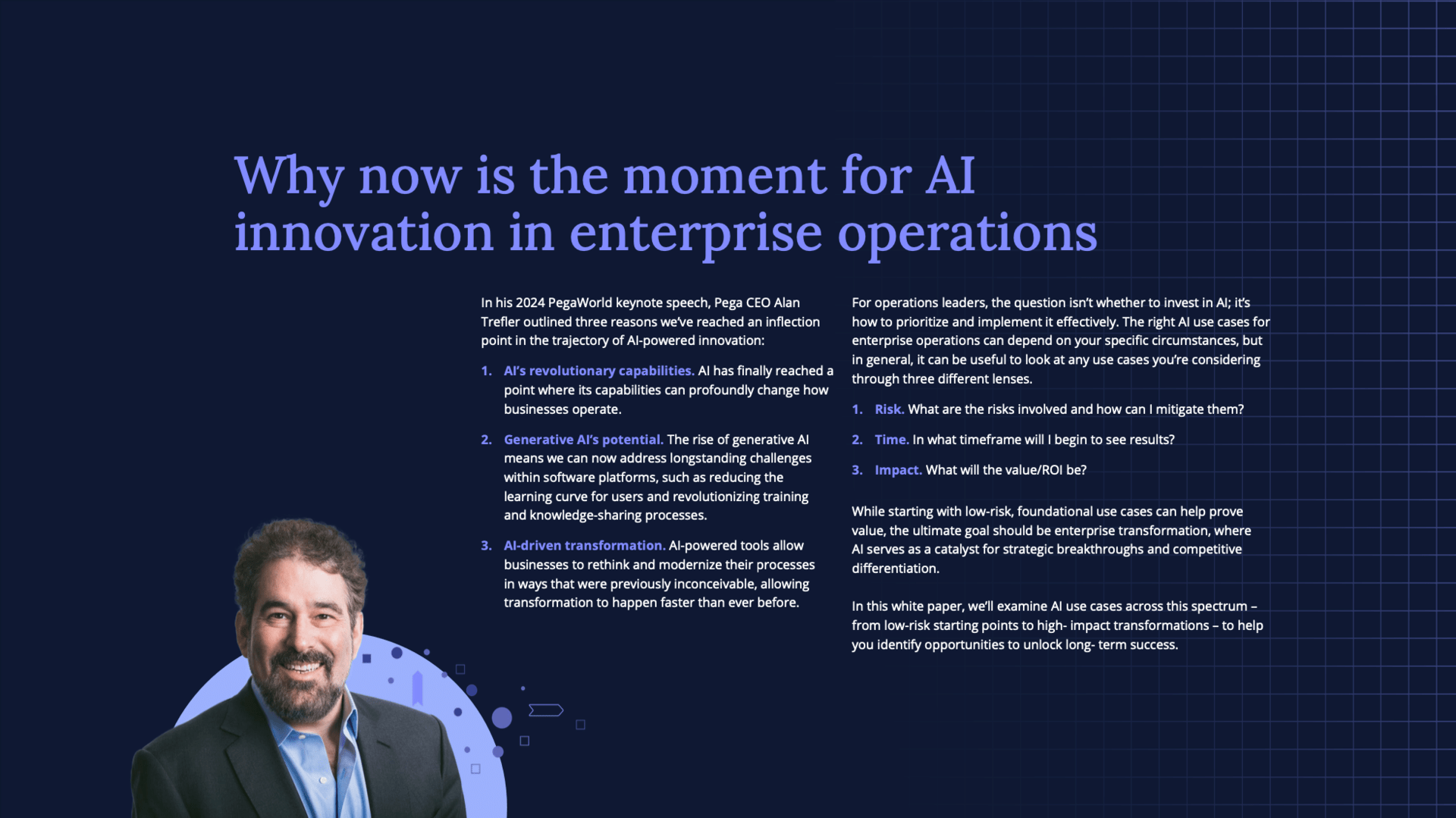 Why now is the moment for AI innovation in enterprise operations

In his 2024 PegaWorld keynote speech, Pega CEO Alan Trefler outlined three reasons we've reached an inflection point in the trajectory of AI-powered innovation:

1. AI's revolutionary capabilities. AI has finally reached a point where its capabilities can profoundly change how businesses operate.

2. Generative AI's potential. The rise of generative AI means we can now address longstanding challenges within software platforms, such as reducing the learning curve for users and revolutionizing training and knowledge-sharing processes.

3. AI-driven transformation. AI-powered tools allow businesses to rethink and modernize their processes in ways that were previously inconceivable, allowing transformation to happen faster than ever before.

For operations leaders, the question isn't whether to invest in AI; it's how to prioritize and implement it effectively. The right AI use cases for enterprise operations can depend on your specific circumstances, but in general, it can be useful to look at any use cases you're considering through three different lenses.

1. Risk. What are the risks involved and how can I mitigate them?

2. Time. In what timeframe will I begin to see results?

3. Impact. What will the value/ROI be?

While starting with low-risk, foundational use cases can help prove value, the ultimate goal should be enterprise transformation, where AI serves as a catalyst for strategic breakthroughs and competitive differentiation.

In this white paper, we'll examine AI use cases across this spectrum – from low-risk starting points to high- impact transformations – to help you identify opportunities to unlock long- term success.